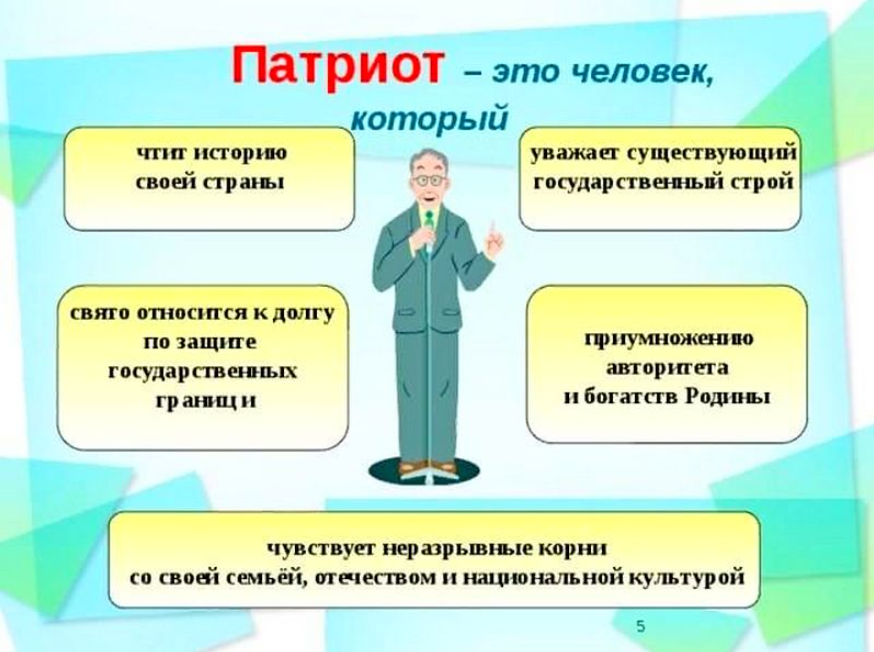 Патриот – это человек, который

чтит историю своей страны

уважает существующий государственный строй

свято относится к долгу по защите государственных границ и

приумножению авторитета и богатств Родины

чувствует неразрывные корни со своей семьёй, отечеством и национальной культурой

5